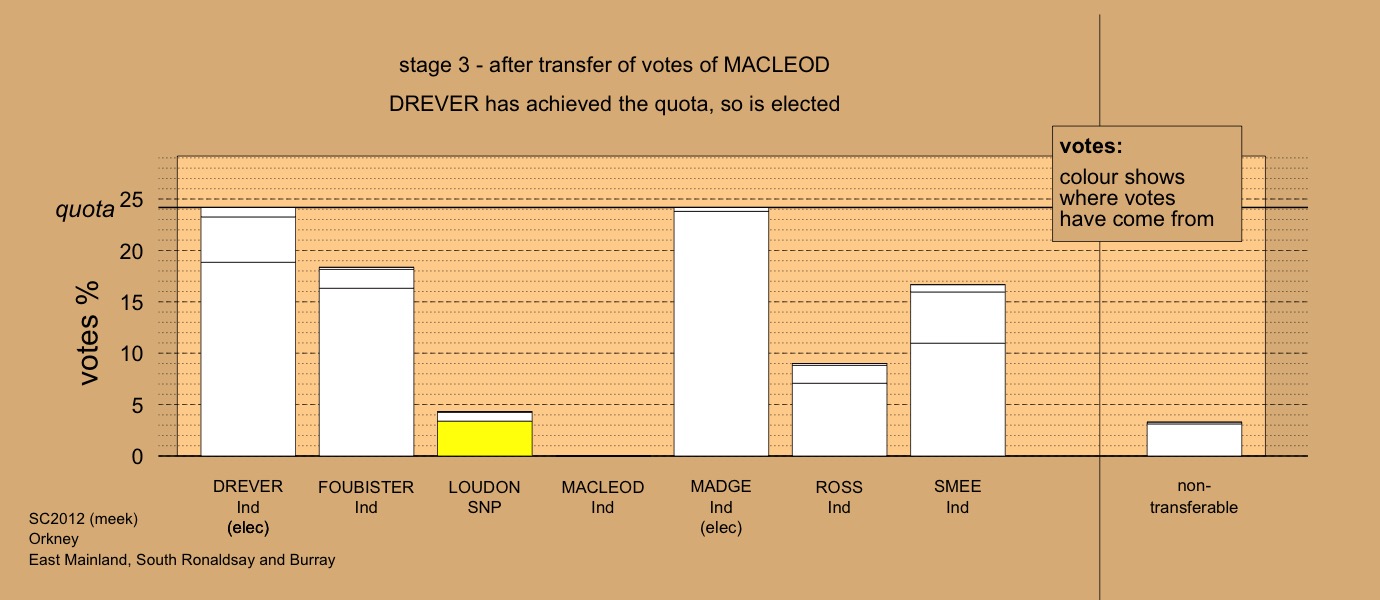 stage 3 - after transfer of votes of MACLEOD

DREVER has achieved the quota, so is elected

votes:
colour shows where votes have come from

quota

votes %

25
20
15
10
5
0

DREVER
Ind
(elec)

FOUBISTER
Ind

LOUDON
SNP

MACLEOD
Ind

MADGE
Ind
(elec)

ROSS
Ind

SMEE
Ind

non-transferable

SC2012 (meek)
Orkney
East Mainland, South Ronaldsay and Burray